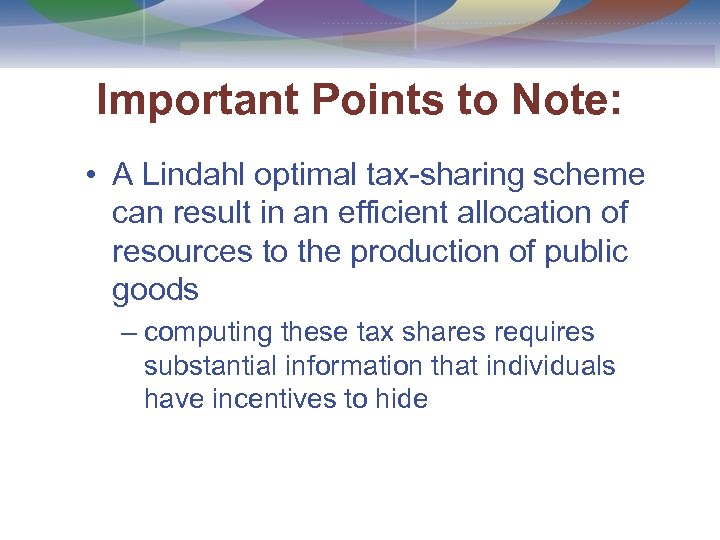 Important Points to Note:

• A Lindahl optimal tax-sharing scheme can result in an efficient allocation of resources to the production of public goods

– computing these tax shares requires substantial information that individuals have incentives to hide